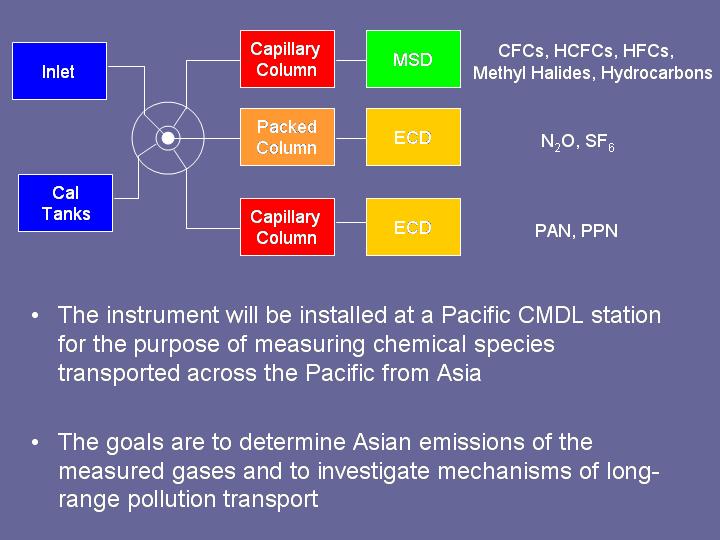 Inlet

Cal Tanks

Capillary Column

MSD

CFCs, HCFCs, HFCs, Methyl Halides, Hydrocarbons

Packed Column

ECD

$N_2O$, $SF_6$

Capillary Column

ECD

PAN, PPN

• The instrument will be installed at a Pacific CMDL station for the purpose of measuring chemical species transported across the Pacific from Asia

• The goals are to determine Asian emissions of the measured gases and to investigate mechanisms of long-range pollution transport